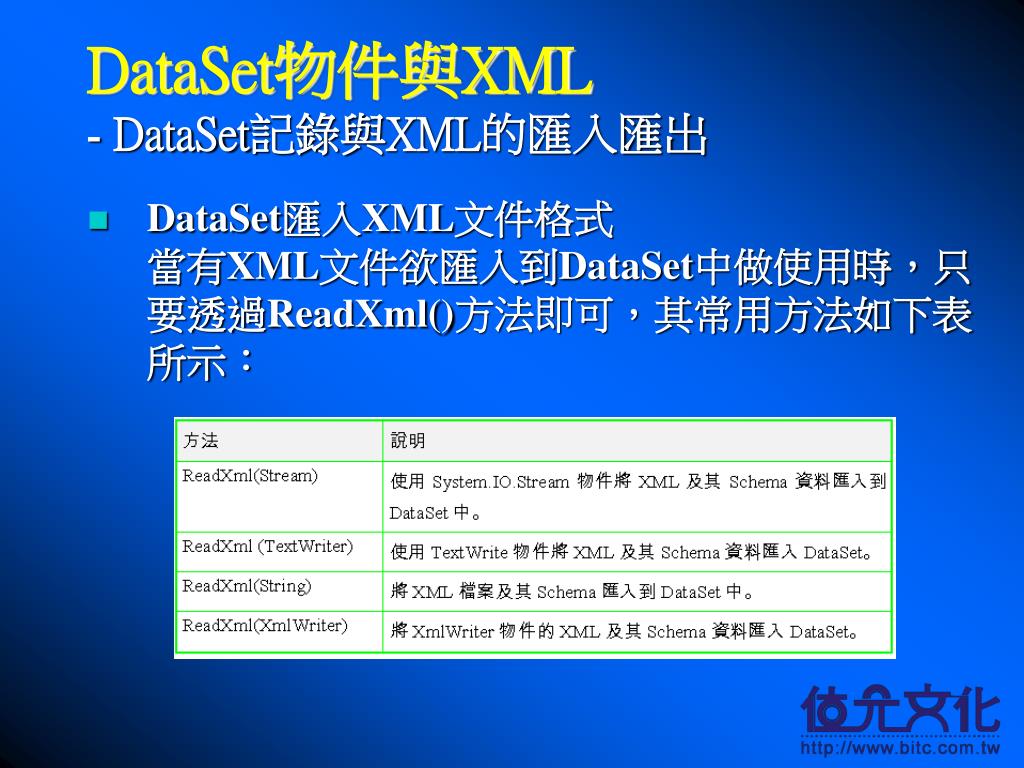 DataSet物件與XML
- DataSet記錄與XML的匯入匯出

DataSet匯入XML文件格式
當有XML文件欲匯入到DataSet中做使用時，只要透過ReadXml()方法即可，其常用方法如下表所示：

| 方法 | 說明 |
|---|---|
| ReadXml(Stream) | 使用 System.IO.Stream 物件將 XML 及其 Schema 資料匯入到 DataSet 中。 |
| ReadXml (TextWriter) | 使用 TextWrite 物件將 XML 及其 Schema 資料匯入 DataSet。 |
| ReadXml(String) | 將 XML 檔案及其 Schema 匯入到 DataSet 中。 |
| ReadXml(XmlWriter) | 將 XmlWriter 物件的 XML 及其 Schema 資料匯入 DataSet。 |

位元文化
http://www.bitc.com.tw